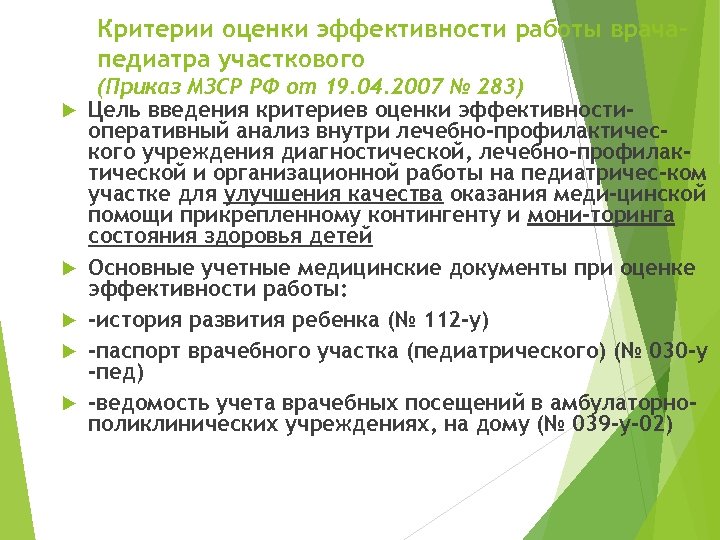 Критерии оценки эффективности работы врача-педиатра участкового
(Приказ МЗСР РФ от 19.04.2007 № 283)

Цель введения критериев оценки эффективности-оперативный анализ внутри лечебно-профилактического учреждения диагностической, лечебно-профилактической и организационной работы на педиатричес-ком участке для улучшения качества оказания меди-цинской помощи прикрепленному контингенту и мони-торинга состояния здоровья детей

Основные учетные медицинские документы при оценке эффективности работы:

-история развития ребенка (№ 112-у)

-паспорт врачебного участка (педиатрического) (№ 030-у -пед)

-ведомость учета врачебных посещений в амбулаторно-поликлинических учреждениях, на дому (№ 039-у-02)